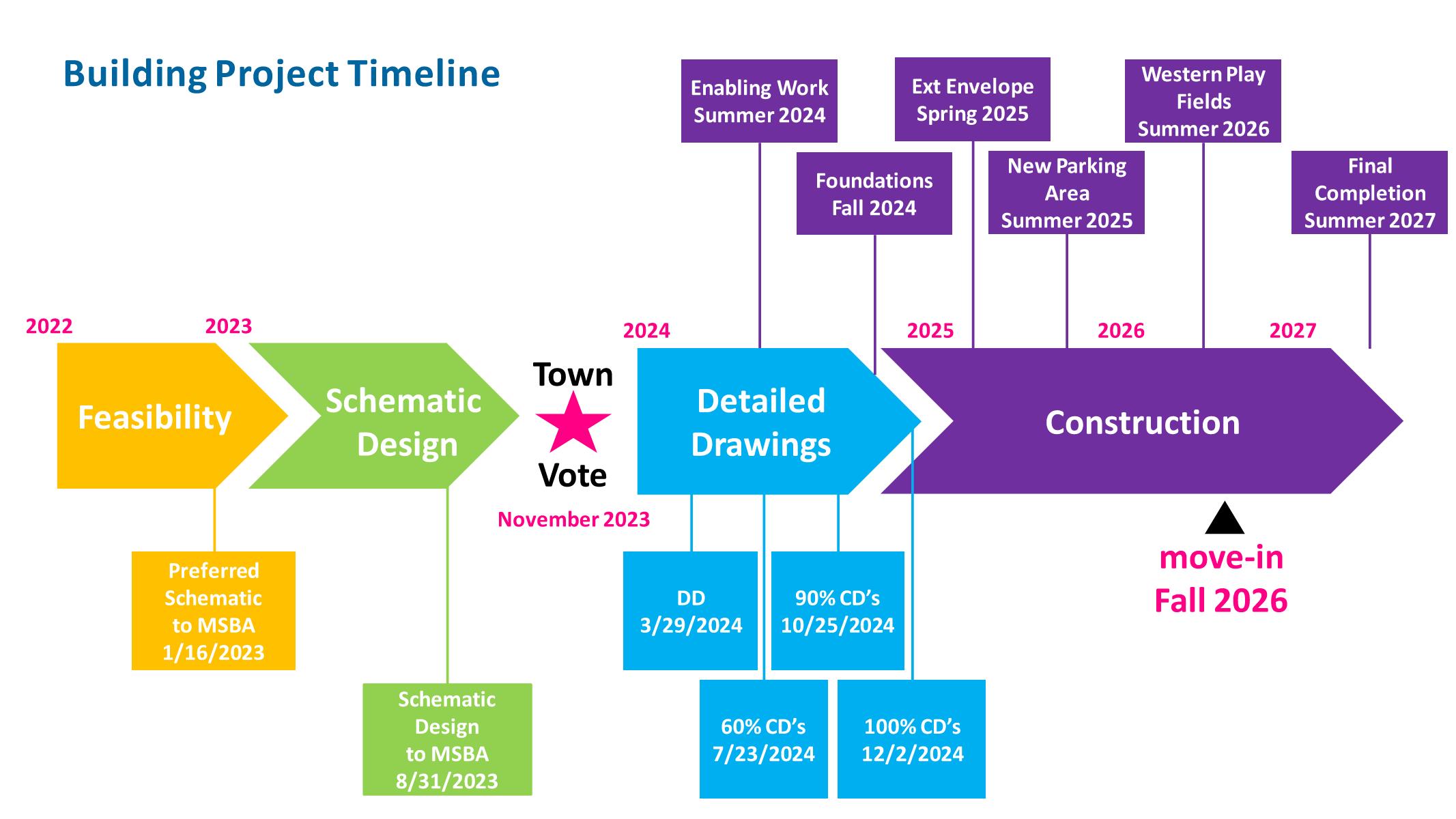 Building Project Timeline

Enabling Work Summer 2024

Ext Envelope Spring 2025

Western Play Fields Summer 2026

Foundations Fall 2024

New Parking Area Summer 2025

Final Completion Summer 2027

2022

2023

2024

2025

2026

2027

Feasibility

Schematic Design

Town Vote

November 2023

Detailed Drawings

Construction

Preferred Schematic to MSBA 1/16/2023

Schematic Design to MSBA 8/31/2023

DD 3/29/2024

90% CD's 10/25/2024

60% CD's 7/23/2024

100% CD's 12/2/2024

move-in Fall 2026